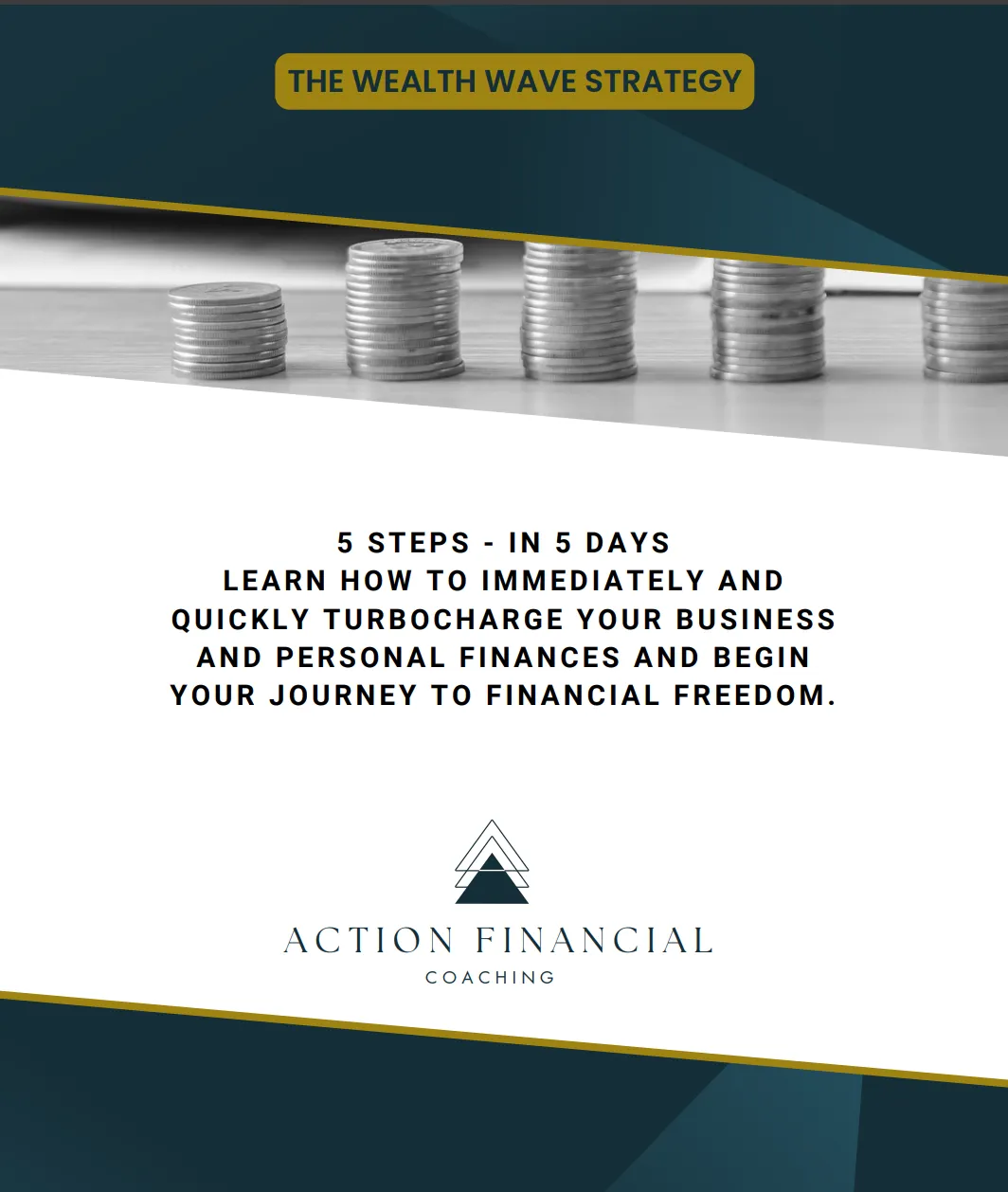 THE WEALTH WAVE STRATEGY

5 STEPS - IN 5 DAYS
LEARN HOW TO IMMEDIATELY AND QUICKLY TURBOCHARGE YOUR BUSINESS AND PERSONAL FINANCES AND BEGIN YOUR JOURNEY TO FINANCIAL FREEDOM.

ACTION FINANCIAL
COACHING